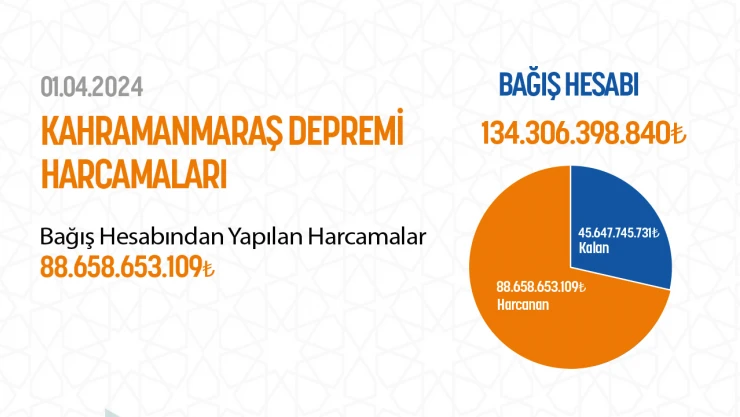 01.04.2024

KAHRAMANMARAŞ DEPREMİ HARCAMALARI

Bağış Hesabından Yapılan Harcamalar
88.658.653.109₺

BAĞIŞ HESABI
134.306.398.840₺

45.647.745.731₺
Kalan

88.658.653.109₺
Harcanan